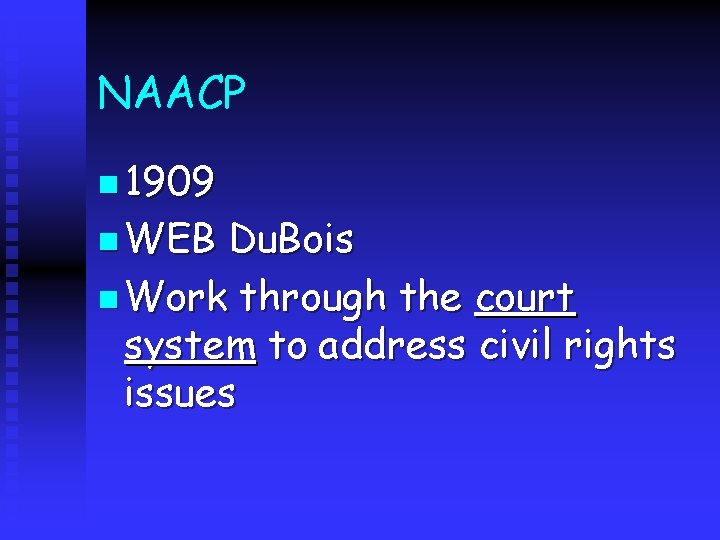 NAACP

1909

WEB DuBois

Work through the court system to address civil rights issues